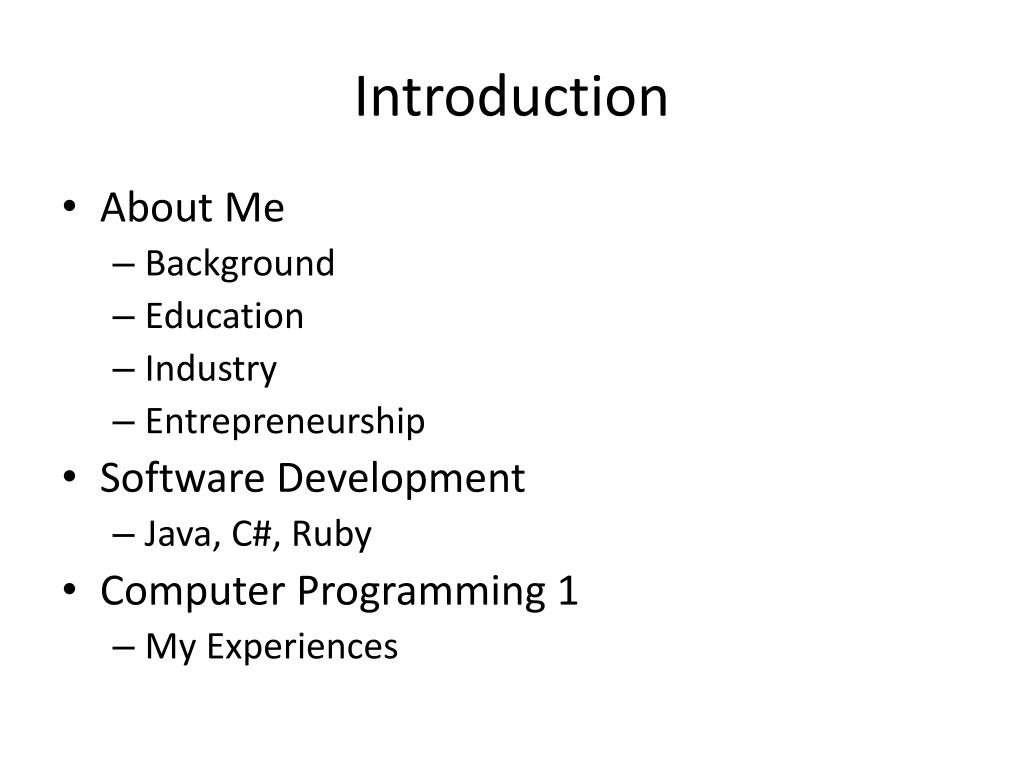 Introduction

• About Me
– Background
– Education
– Industry
– Entrepreneurship
• Software Development
– Java, C#, Ruby
• Computer Programming 1
– My Experiences